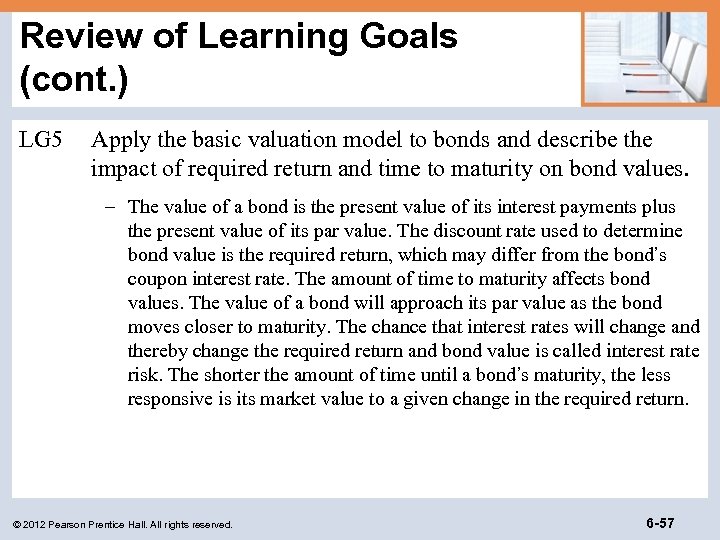 Review of Learning Goals (cont.)

LG5 Apply the basic valuation model to bonds and describe the impact of required return and time to maturity on bond values.

– The value of a bond is the present value of its interest payments plus the present value of its par value. The discount rate used to determine bond value is the required return, which may differ from the bond's coupon interest rate. The amount of time to maturity affects bond values. The value of a bond will approach its par value as the bond moves closer to maturity. The chance that interest rates will change and thereby change the required return and bond value is called interest rate risk. The shorter the amount of time until a bond's maturity, the less responsive is its market value to a given change in the required return.

© 2012 Pearson Prentice Hall. All rights reserved.

6-57